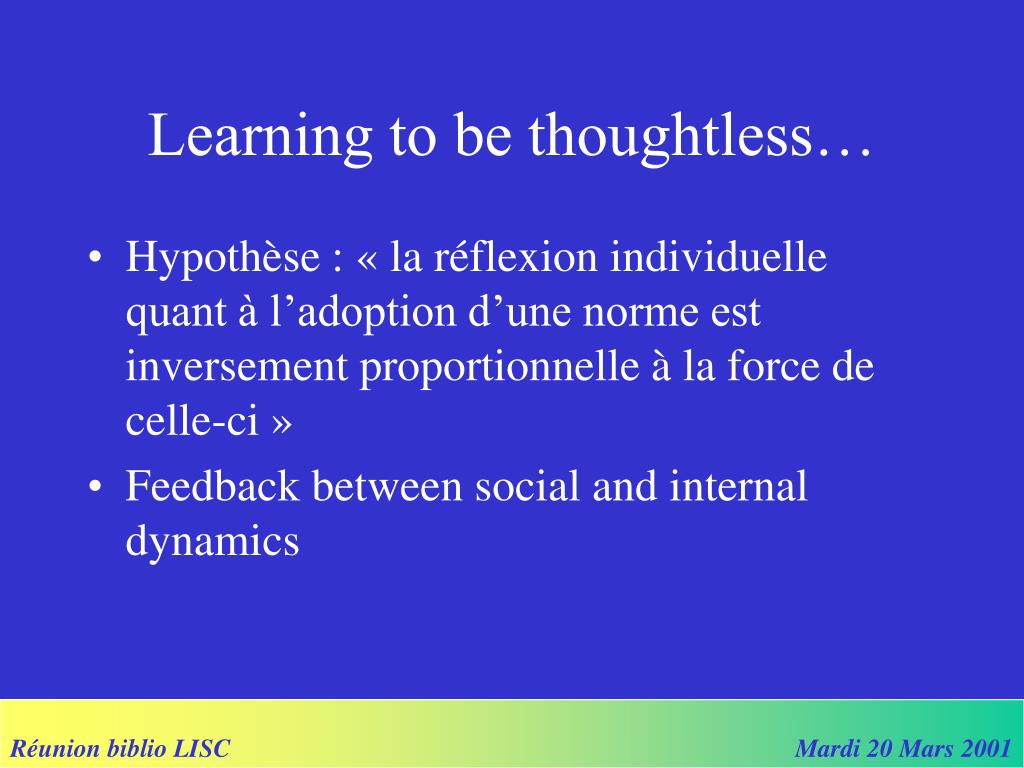 Learning to be thoughtless…

• Hypothèse : « la réflexion individuelle quant à l’adoption d’une norme est inversement proportionnelle à la force de celle-ci »

• Feedback between social and internal dynamics

Réunion biblio LISC

Mardi 20 Mars 2001